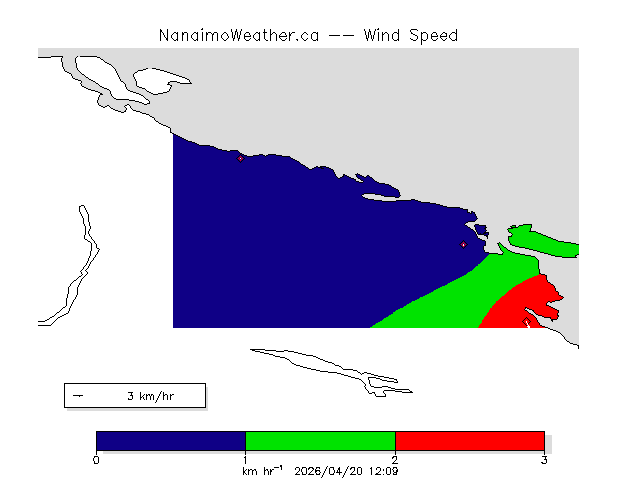 NanaimoWeather.ca -- Wind Speed

3 km/hr

0
1
2
3

km hr$^{-1}$ 2026/04/20 12:09